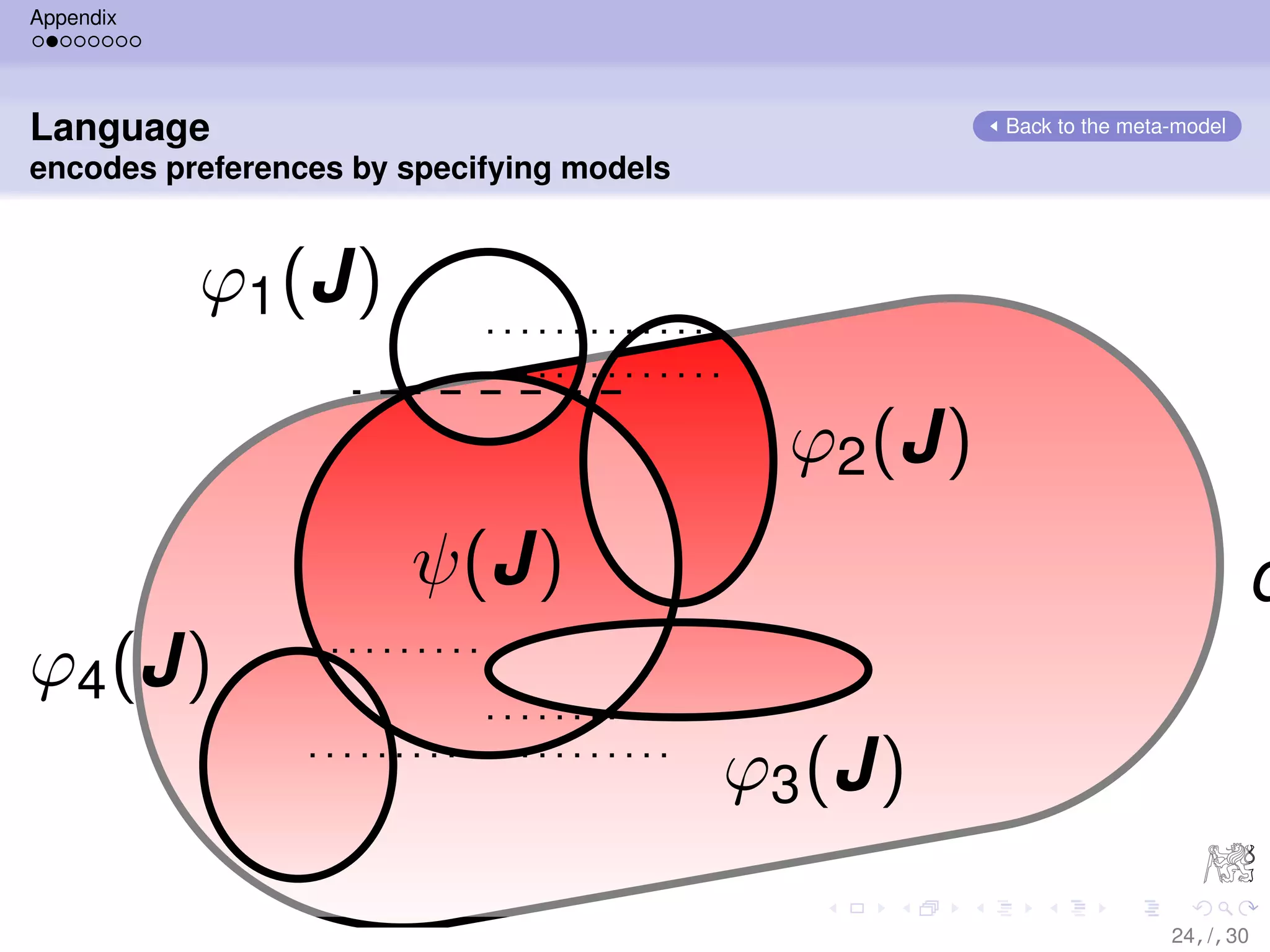 Appendix

Language
encodes preferences by specifying models

Back to the meta-model

$\varphi_1(\boldsymbol{J})$

$\varphi_2(\boldsymbol{J})$

$\psi(\boldsymbol{J})$

$\varphi_4(\boldsymbol{J})$

$\varphi_3(\boldsymbol{J})$

24, /, 30